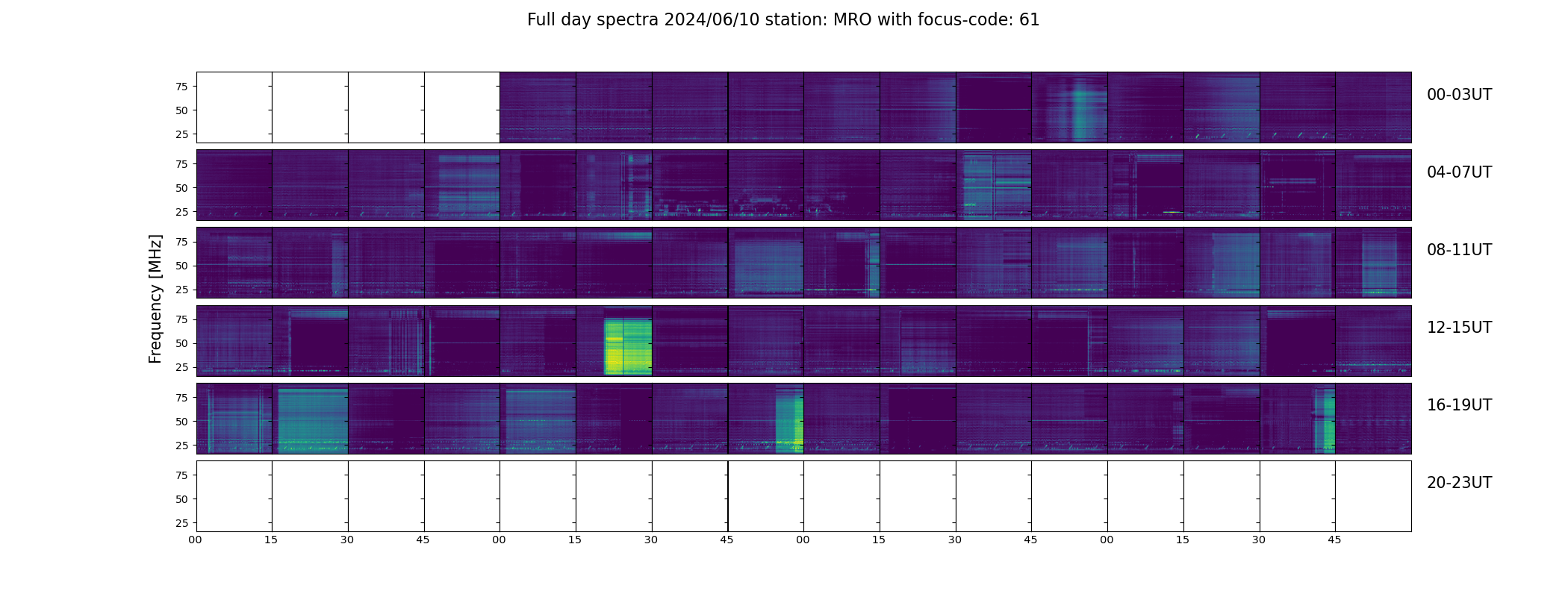 Full day spectra 2024/06/10 station: MRO with focus-code: 61

Frequency [MHz]

75
50
25

00-03UT

75
50
25

04-07UT

75
50
25

08-11UT

75
50
25

12-15UT

75
50
25

16-19UT

75
50
25

20-23UT

00 15 30 45 00 15 30 45 00 15 30 45 00 15 30 45